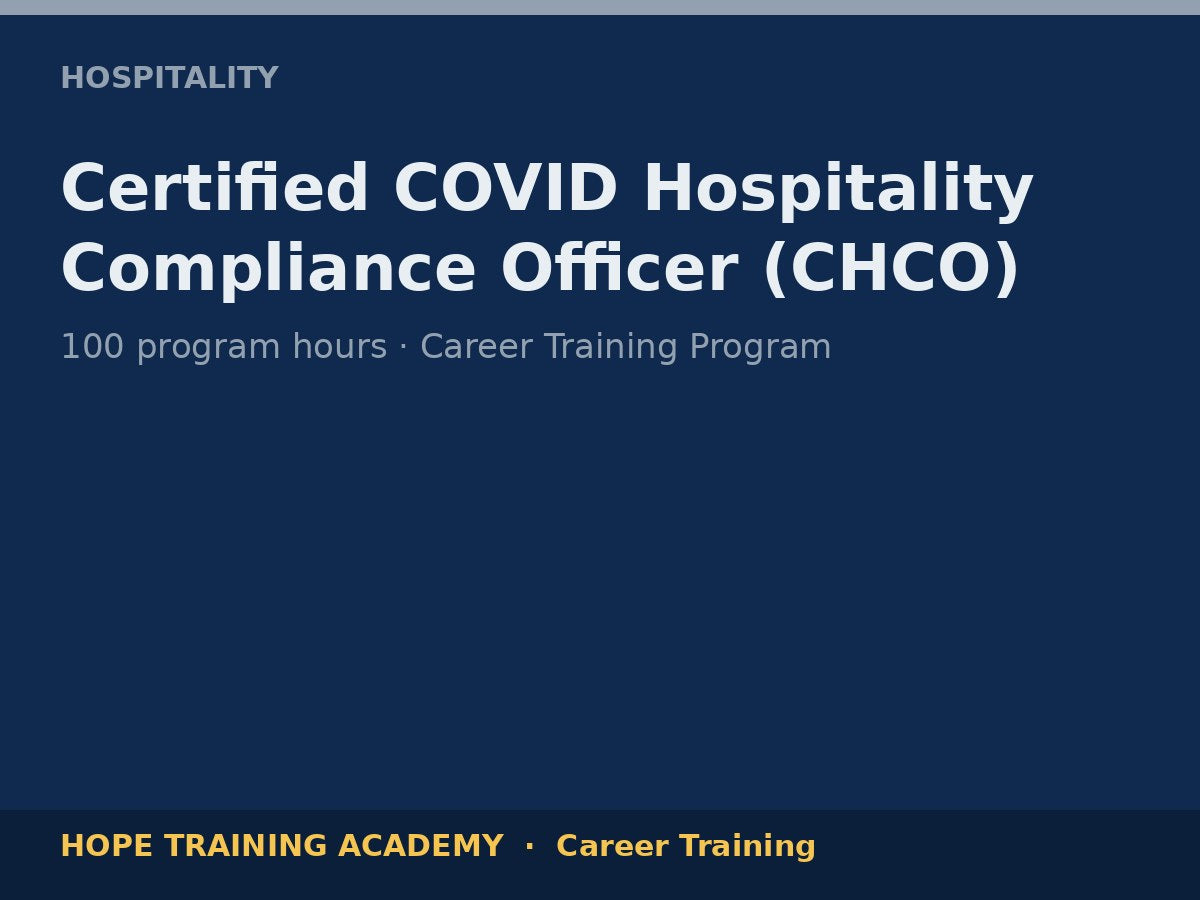 HOSPITALITY

Certified COVID Hospitality Compliance Officer (CHCO)

100 program hours · Career Training Program

HOPE TRAINING ACADEMY · Career Training